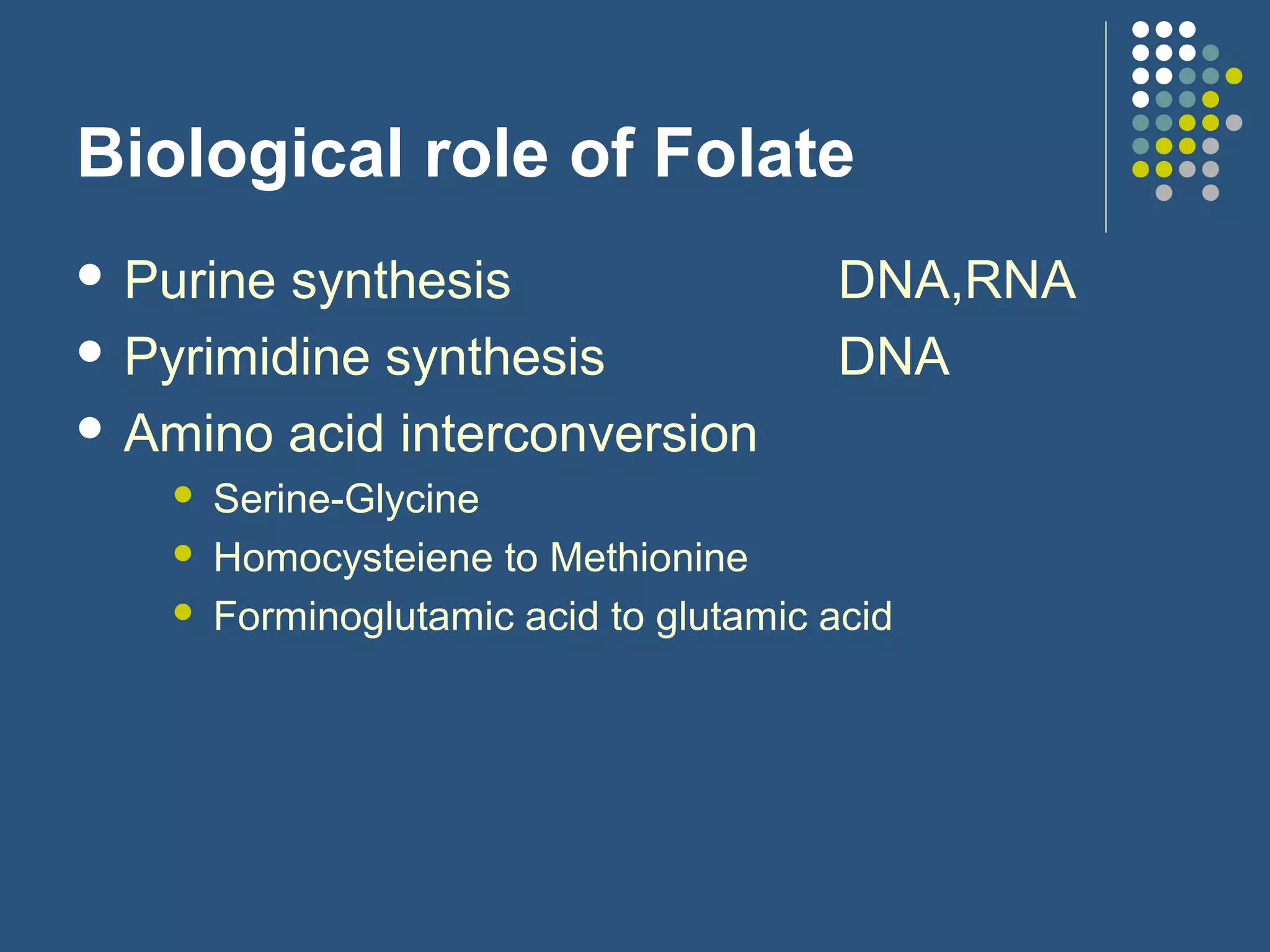 Biological role of Folate

- Purine synthesis DNA,RNA
- Pyrimidine synthesis DNA
- Amino acid interconversion
  - Serine-Glycine
  - Homocysteiene to Methionine
  - Forminoglutamic acid to glutamic acid